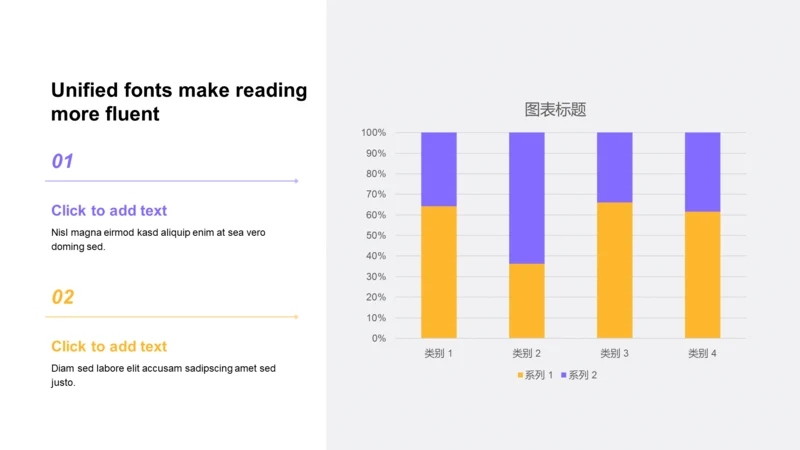 Unified fonts make reading more fluent

01

Click to add text

Nisl magna eirmod kasd aliquip enim at sea vero doming sed.

02

Click to add text

Diam sed labore elit accusam sadipscing amet sed justo.

图表标题

100%
90%
80%
70%
60%
50%
40%
30%
20%
10%
0%

类别 1
类别 2
类别 3
类别 4

系列 1
系列 2